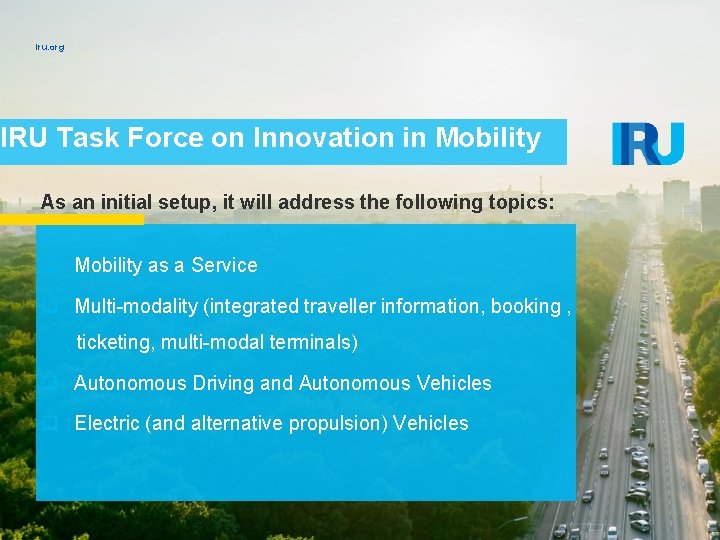 iru.org

IRU Task Force on Innovation in Mobility

IRU

As an initial setup, it will address the following topics:

Mobility as a Service

Multi-modality (integrated traveller information, booking , ticketing, multi-modal terminals)

Autonomous Driving and Autonomous Vehicles

Electric (and alternative propulsion) Vehicles